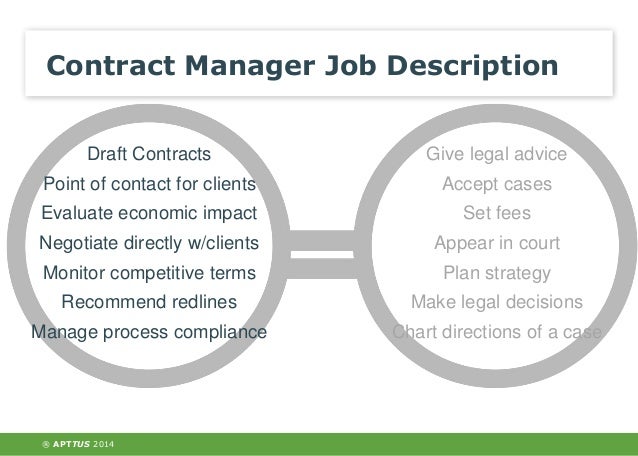 Contract Manager Job Description

Draft Contracts
Point of contact for clients
Evaluate economic impact
Negotiate directly w/clients
Monitor competitive terms
Recommend redlines
Manage process compliance

Give legal advice
Accept cases
Set fees
Appear in court
Plan strategy
Make legal decisions
Chart directions of a case

® APTTUS 2014